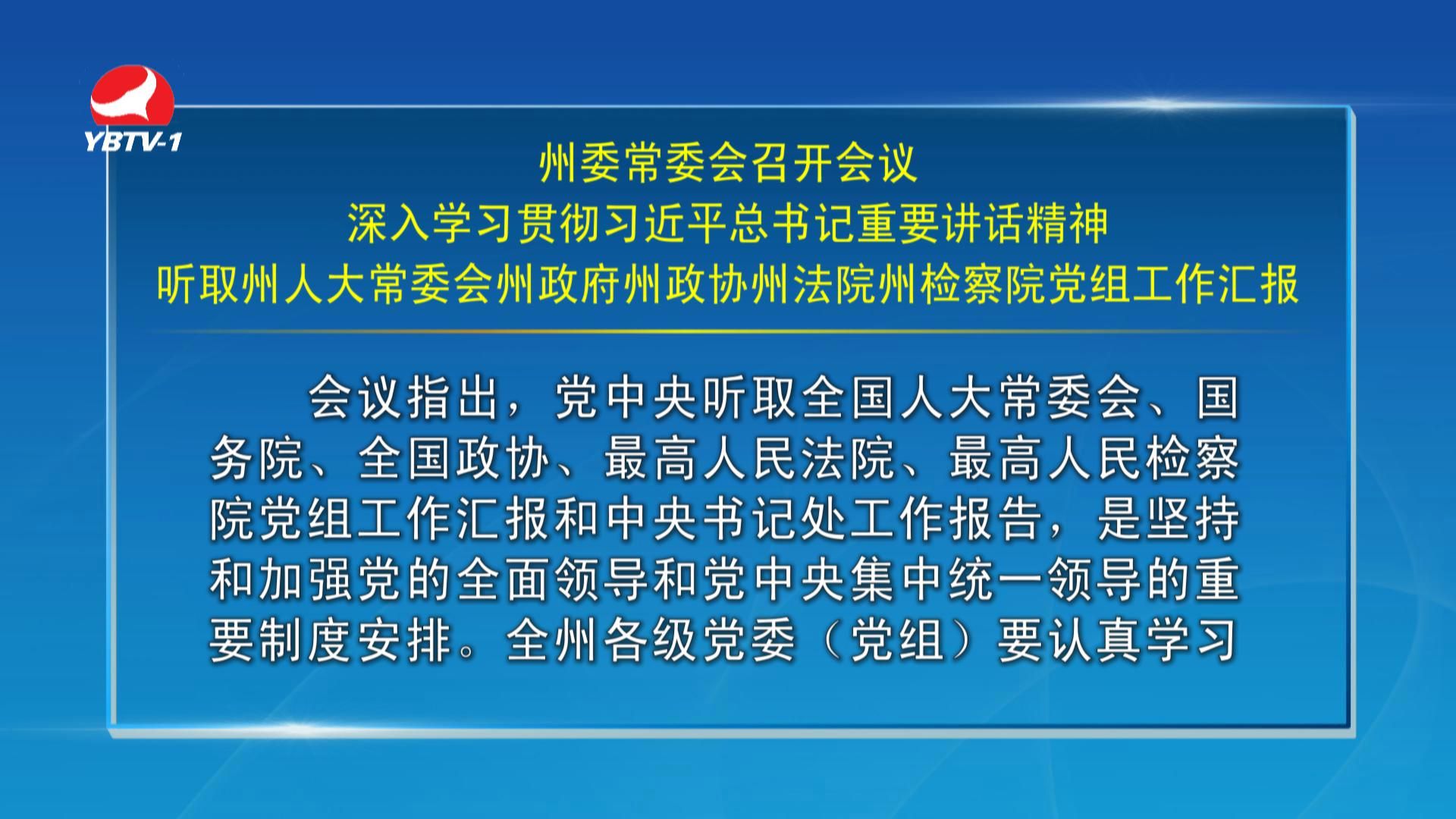 YBTV-1

州委常委会召开会议
深入学习贯彻习近平总书记重要讲话精神
听取州人大常委会州政府州政协州法院州检察院党组工作汇报

会议指出，党中央听取全国人大常委会、国务院、全国政协、最高人民法院、最高人民检察院党组工作汇报和中央书记处工作报告，是坚持和加强党的全面领导和党中央集中统一领导的重要制度安排。全州各级党委（党组）要认真学习